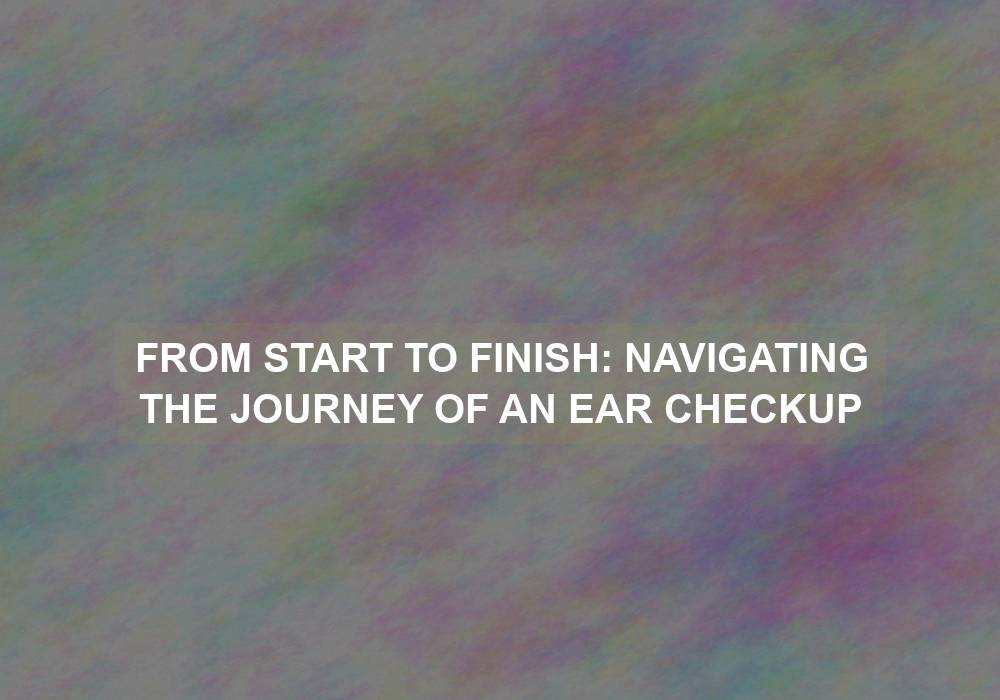 FROM START TO FINISH: NAVIGATING THE JOURNEY OF AN EAR CHECKUP